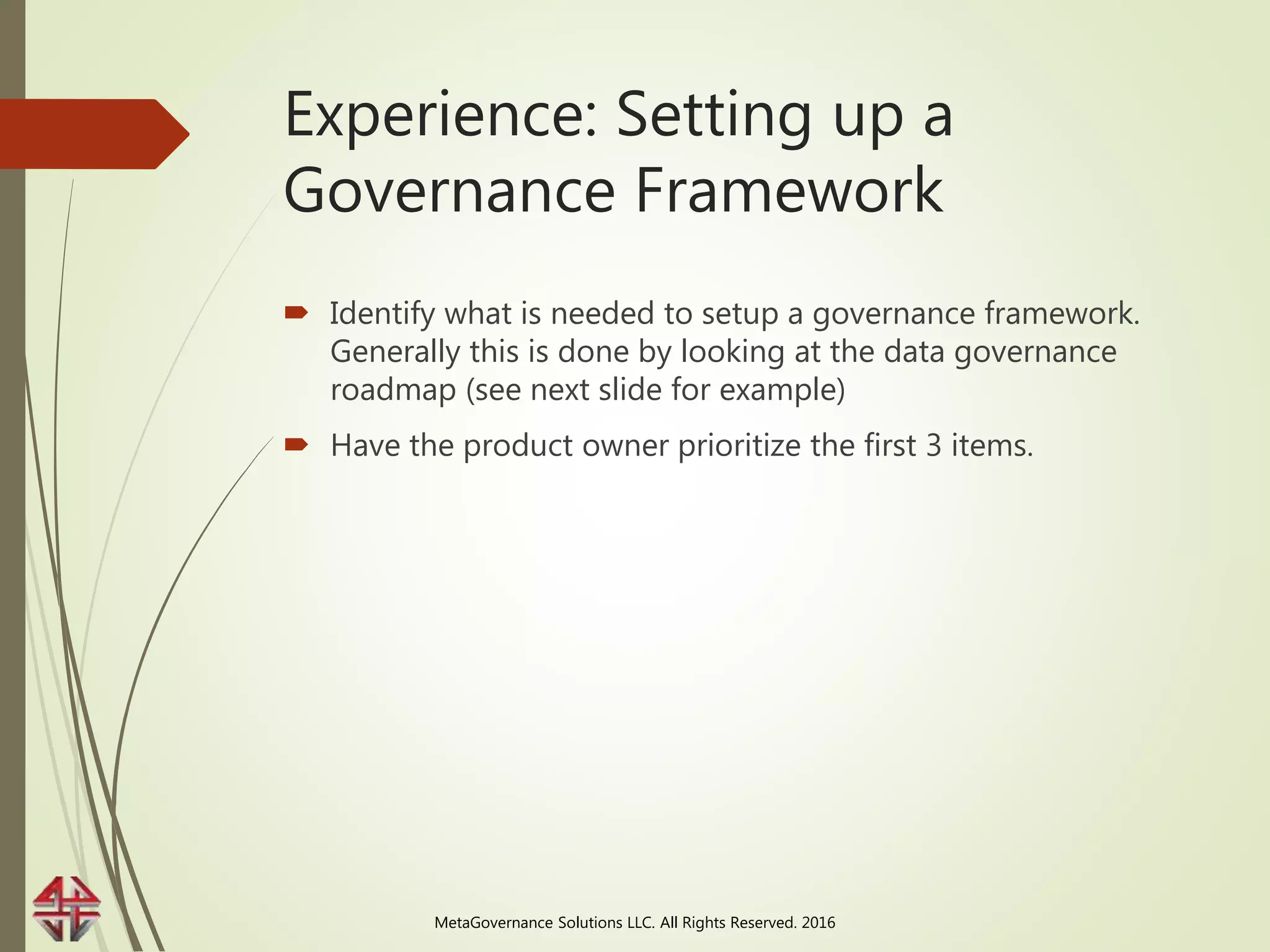 Experience: Setting up a Governance Framework

Identify what is needed to setup a governance framework. Generally this is done by looking at the data governance roadmap (see next slide for example)

Have the product owner prioritize the first 3 items.

MetaGovernance Solutions LLC. All Rights Reserved. 2016